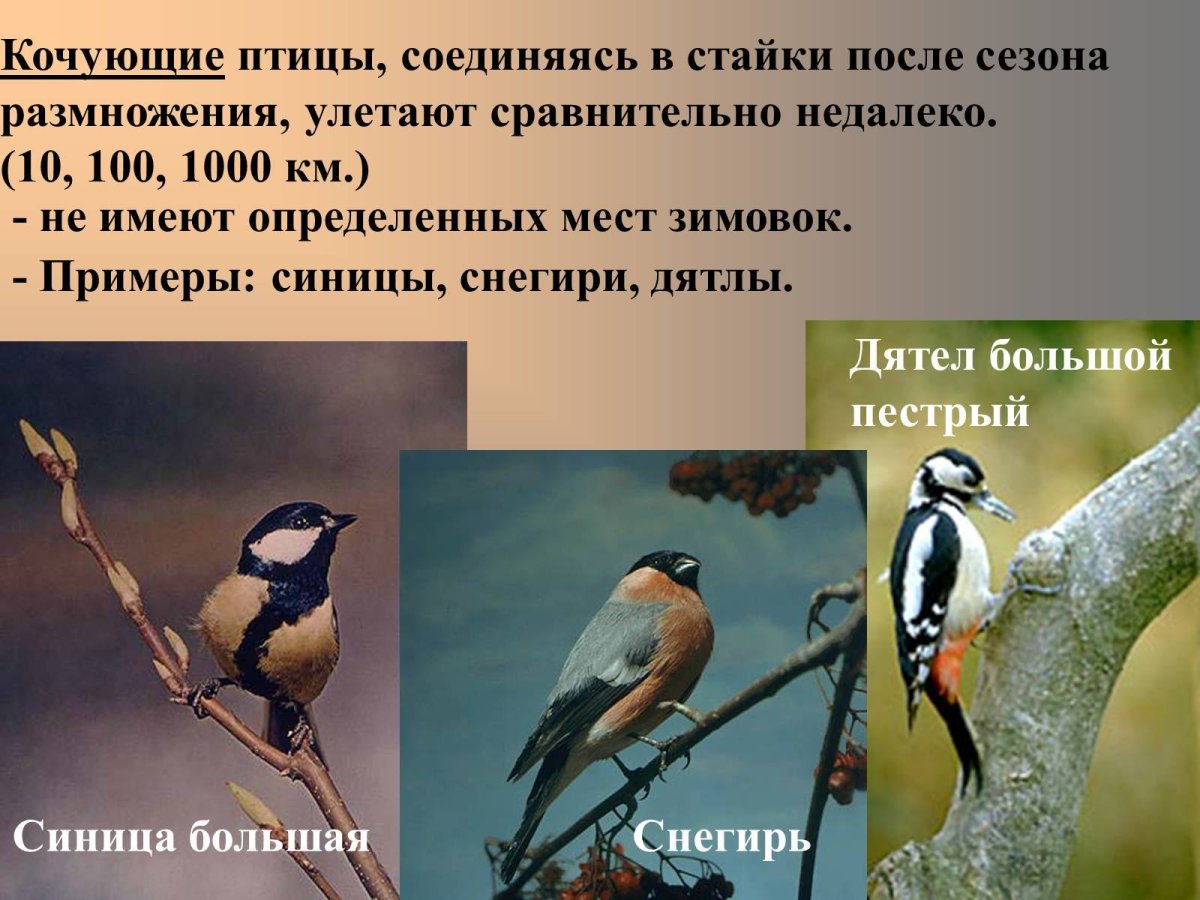 Кочующие птицы, соединяясь в стайки после сезона размножения, улетают сравнительно недалеко. (10, 100, 1000 км.)

- не имеют определенных мест зимовок.

- Примеры: синицы, снегири, дятлы.

Дятел большой пестрый

Синица большая

Снегирь